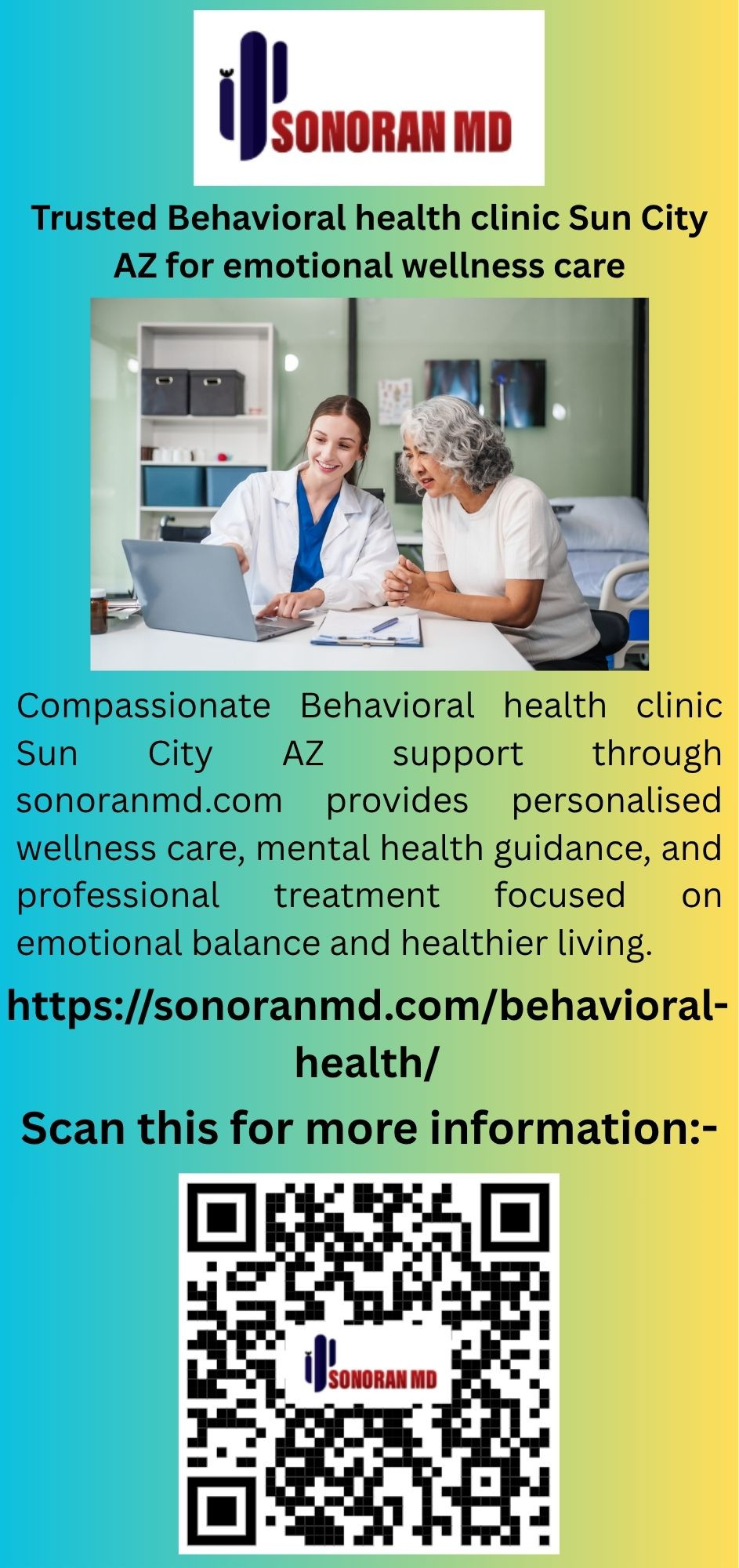 SONORAN MD

Trusted Behavioral health clinic Sun City AZ for emotional wellness care

Compassionate Behavioral health clinic Sun City AZ support through sonoranmd.com provides personalised wellness care, mental health guidance, and professional treatment focused on emotional balance and healthier living.

https://sonoranmd.com/behavioral-health/

Scan this for more information:-

SONORAN MD